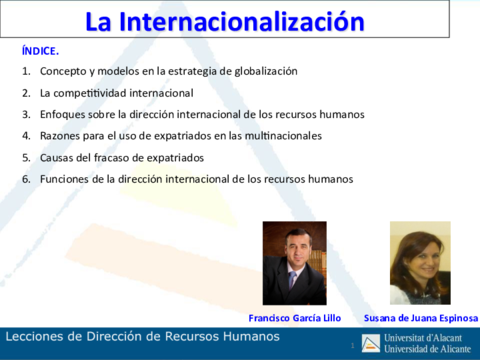 La Internacionalización

ÍNDICE.

1. Concepto y modelos en la estrategia de globalización

2. La competitividad internacional

3. Enfoques sobre la dirección internacional de los recursos humanos

4. Razones para el uso de expatriados en las multinacionales

5. Causas del fracaso de expatriados

6. Funciones de la dirección internacional de los recursos humanos

Francisco García Lillo

Susana de Juana Espinosa

Lecciones de Dirección de Recursos Humanos

1

Universitat d'Alacant
Universidad de Alicante